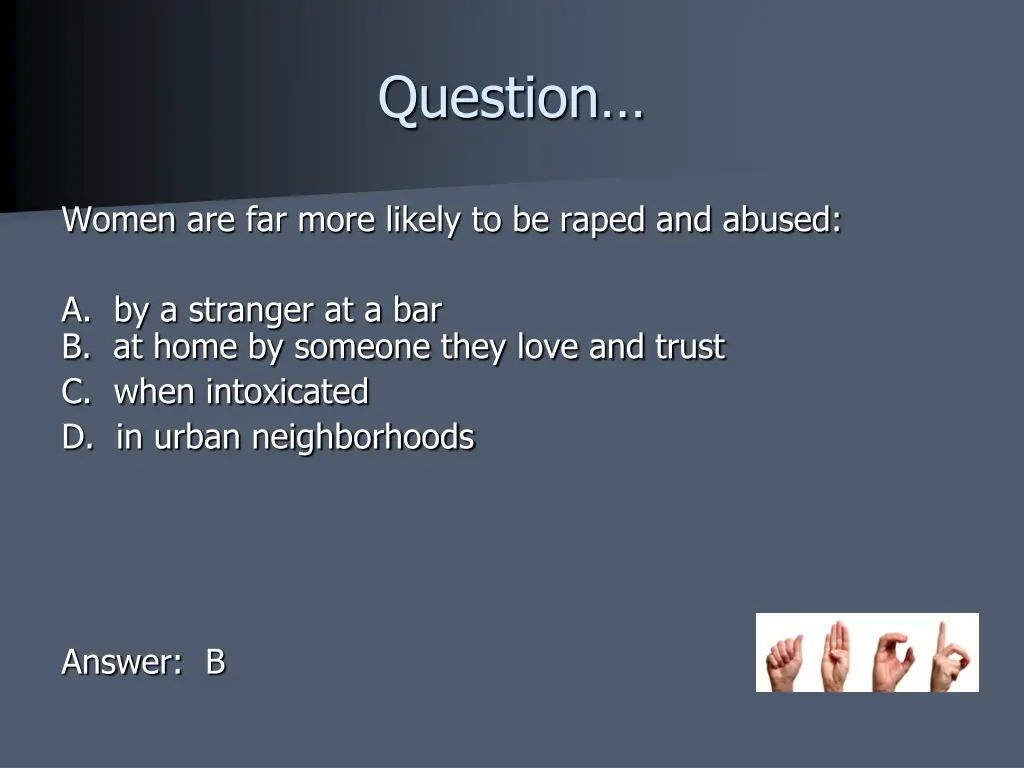 Question…

Women are far more likely to be raped and abused:

A. by a stranger at a bar
B. at home by someone they love and trust
C. when intoxicated
D. in urban neighborhoods

Answer: B